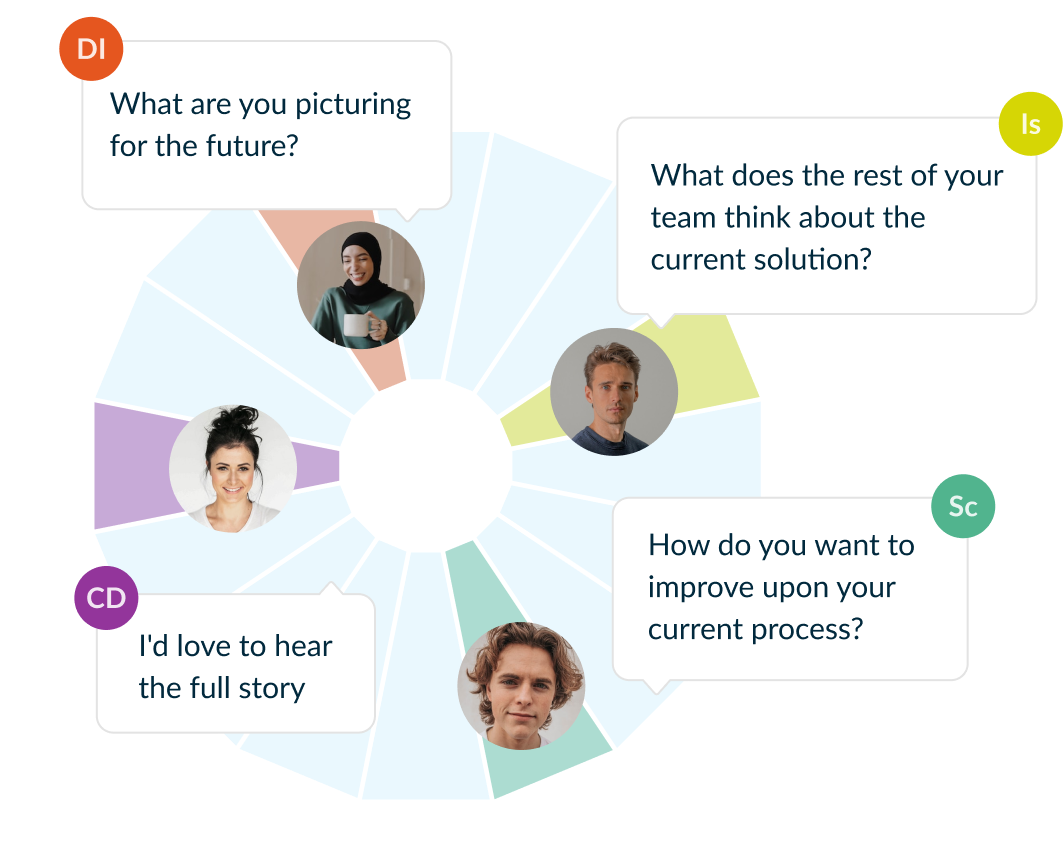 DI
What are you picturing for the future?

Is
What does the rest of your team think about the current solution?

Sc
How do you want to improve upon your current process?

CD
I'd love to hear the full story